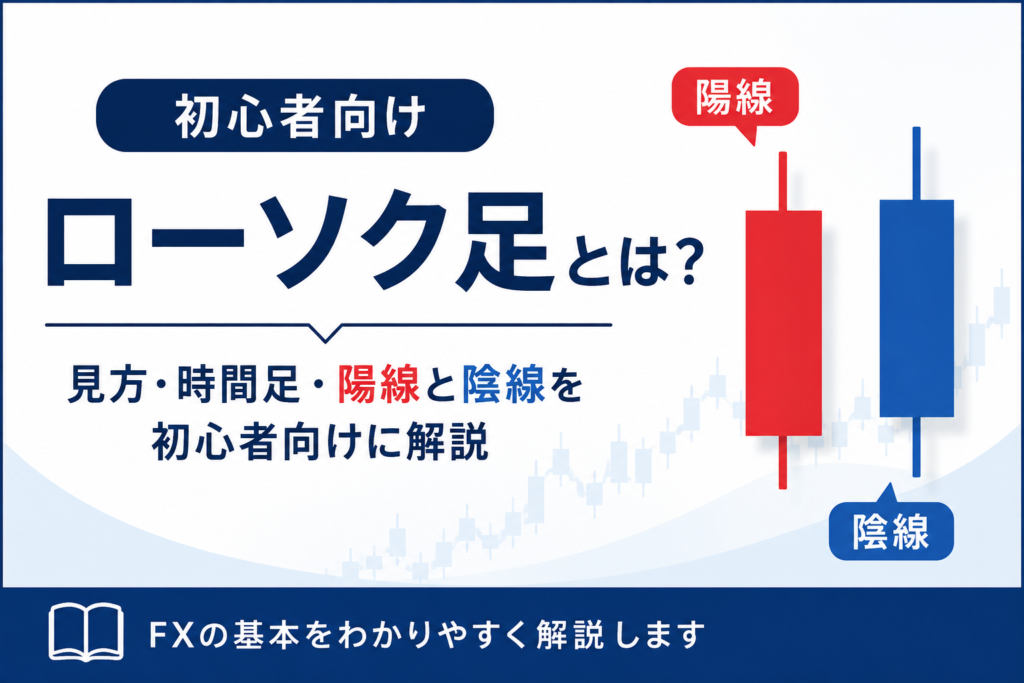 初心者向け

ローソク足とは?

見方・時間足・陽線と陰線を初心者向けに解説

陽線

陰線

FXの基本をわかりやすく解説します